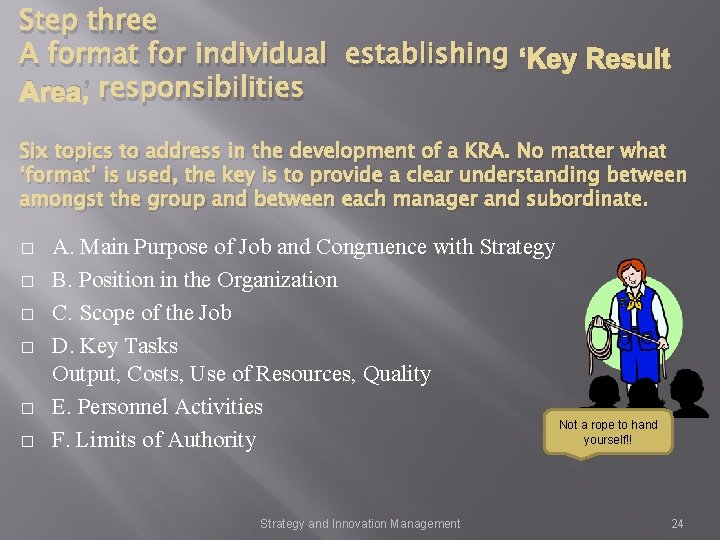 Step three
A format for individual establishing 'Key Result Area,' responsibilities

Six topics to address in the development of a KRA. No matter what 'format' is used, the key is to provide a clear understanding between amongst the group and between each manager and subordinate.

□ A. Main Purpose of Job and Congruence with Strategy
□ B. Position in the Organization
□ C. Scope of the Job
□ D. Key Tasks
Output, Costs, Use of Resources, Quality
□ E. Personnel Activities
□ F. Limits of Authority

Not a rope to hand yourself!!

Strategy and Innovation Management

24